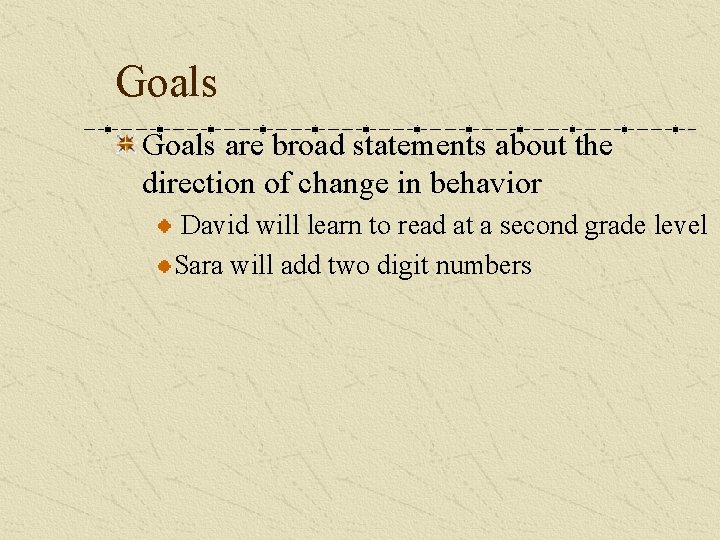 Goals

Goals are broad statements about the direction of change in behavior

David will learn to read at a second grade level

Sara will add two digit numbers